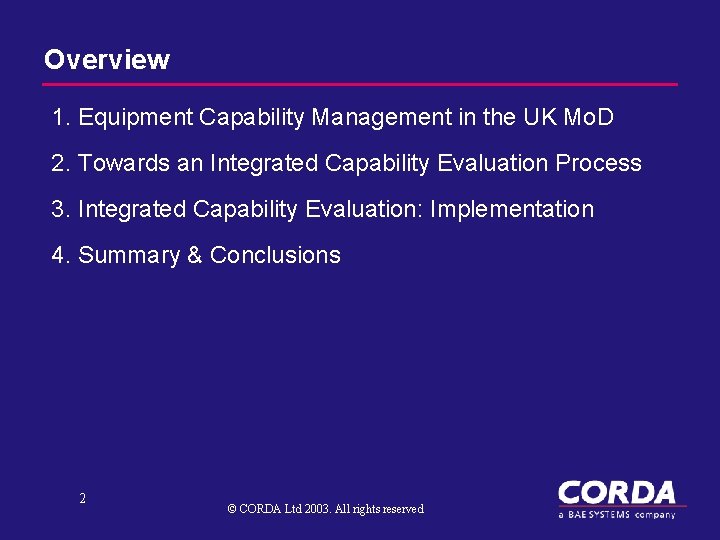 Overview

1. Equipment Capability Management in the UK MoD

2. Towards an Integrated Capability Evaluation Process

3. Integrated Capability Evaluation: Implementation

4. Summary & Conclusions

2

© CORDA Ltd 2003. All rights reserved

CORDA
a BAE SYSTEMS company